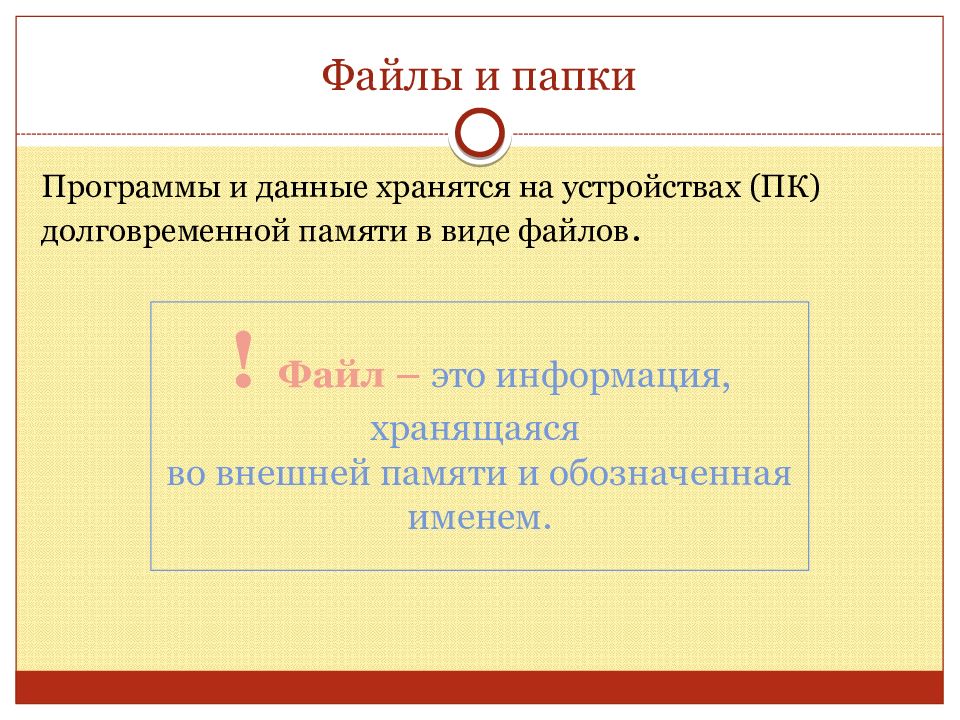 Файлы и папки

Программы и данные хранятся на устройствах (ПК) долговременной памяти в виде файлов.

! Файл – это информация, хранящаяся во внешней памяти и обозначенная именем.